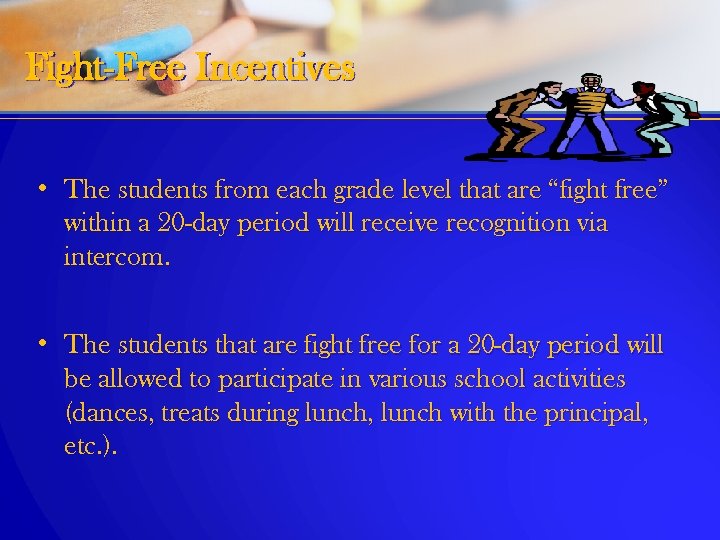 Fight-Free Incentives

• The students from each grade level that are “fight free” within a 20-day period will receive recognition via intercom.

• The students that are fight free for a 20-day period will be allowed to participate in various school activities (dances, treats during lunch, lunch with the principal, etc.).